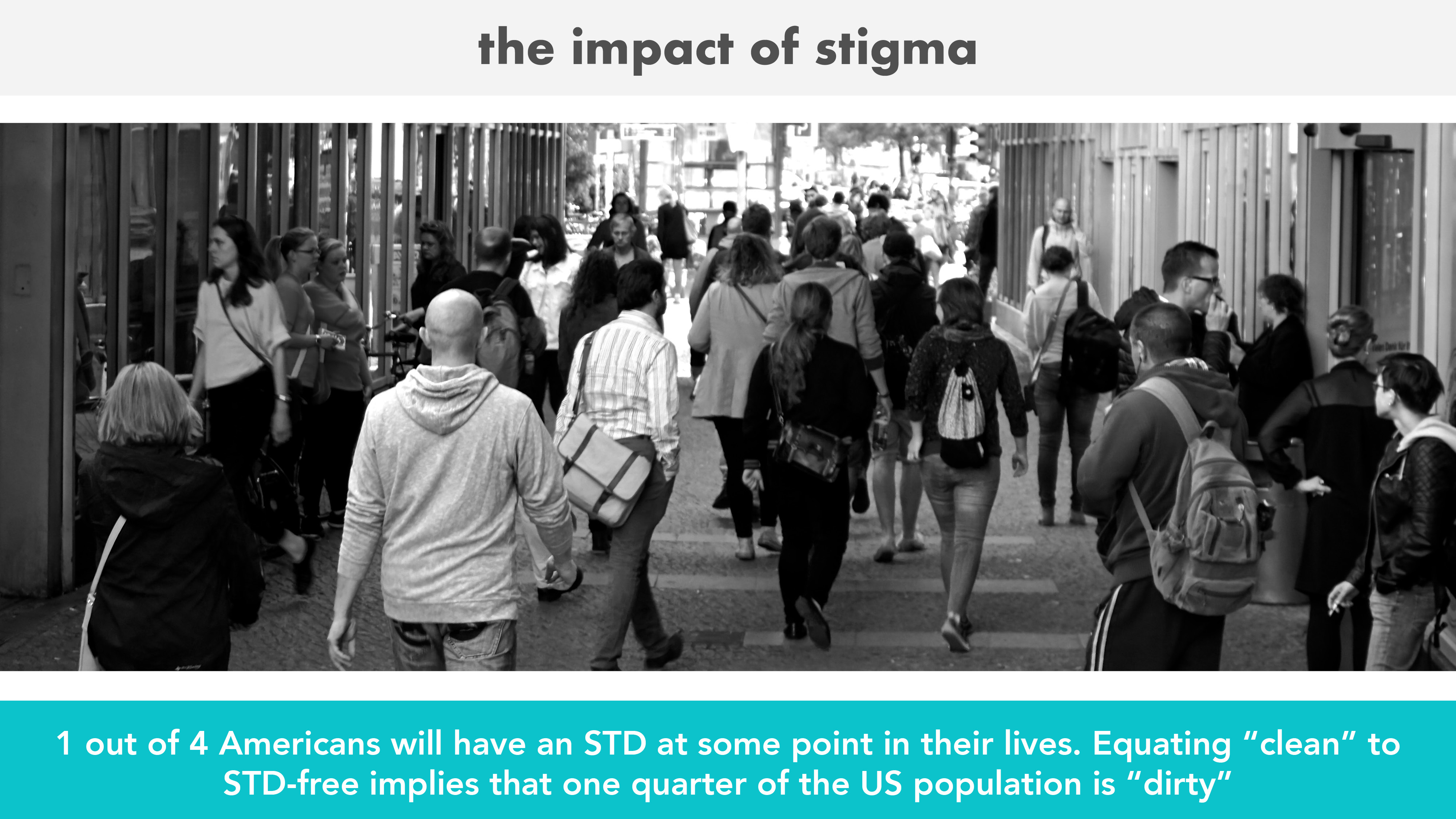 the impact of stigma

1 out of 4 Americans will have an STD at some point in their lives. Equating “clean” to STD-free implies that one quarter of the US population is “dirty”